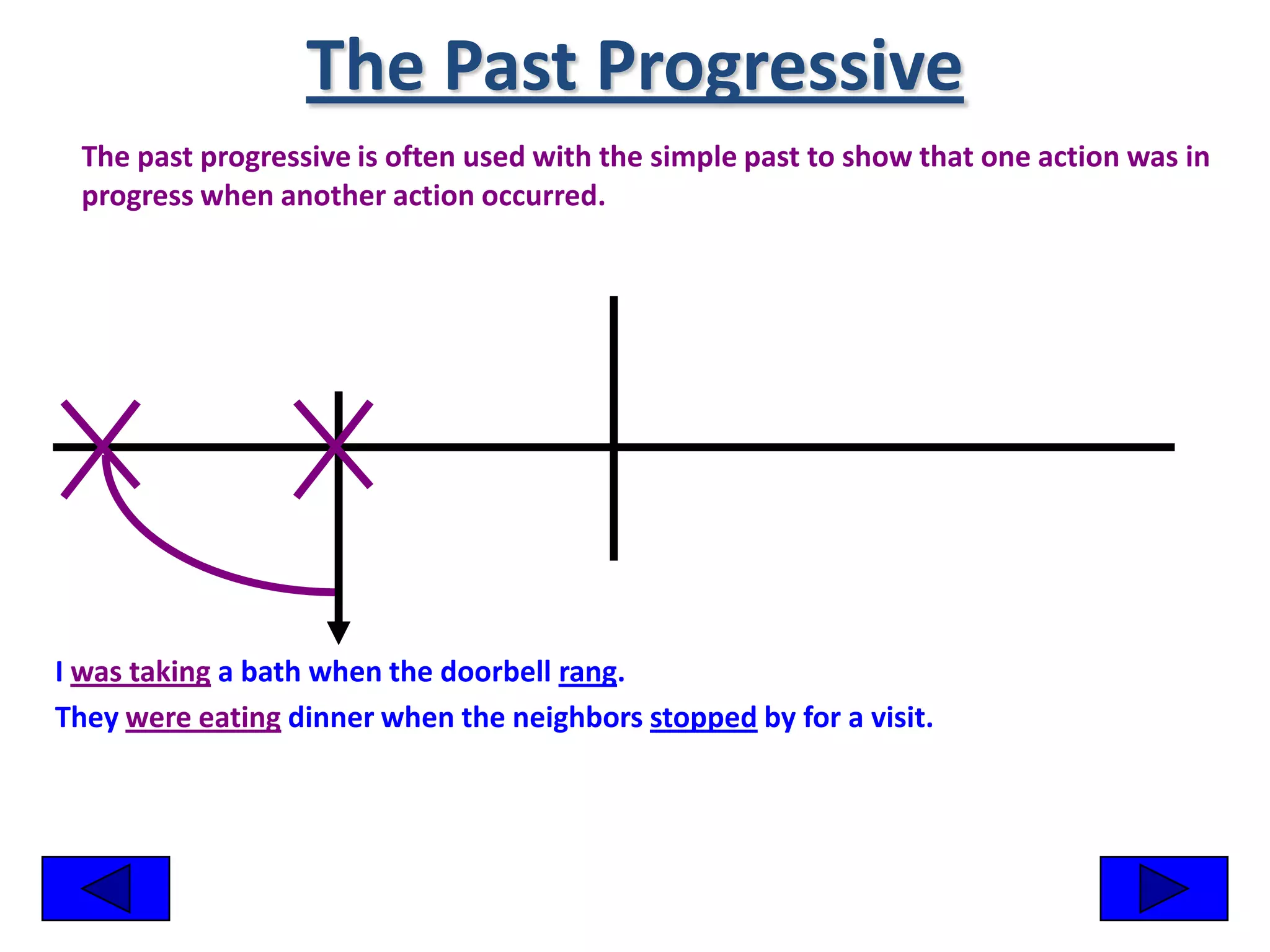 The Past Progressive

The past progressive is often used with the simple past to show that one action was in progress when another action occurred.

I was taking a bath when the doorbell rang.
They were eating dinner when the neighbors stopped by for a visit.